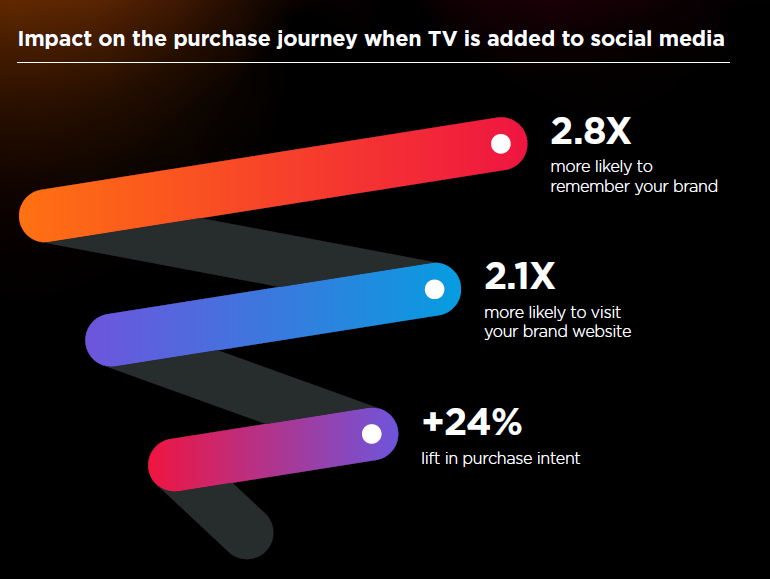 Impact on the purchase journey when TV is added to social media

2.8X
more likely to remember your brand

2.1X
more likely to visit your brand website

+24%
lift in purchase intent